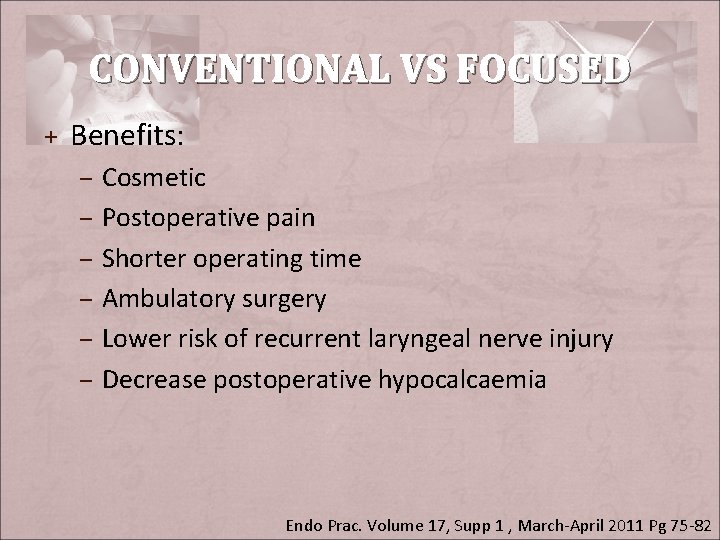 CONVENTIONAL VS FOCUSED

+ Benefits:

– Cosmetic
– Postoperative pain
– Shorter operating time
– Ambulatory surgery
– Lower risk of recurrent laryngeal nerve injury
– Decrease postoperative hypocalcaemia

Endo Prac. Volume 17, Supp 1 , March-April 2011 Pg 75-82